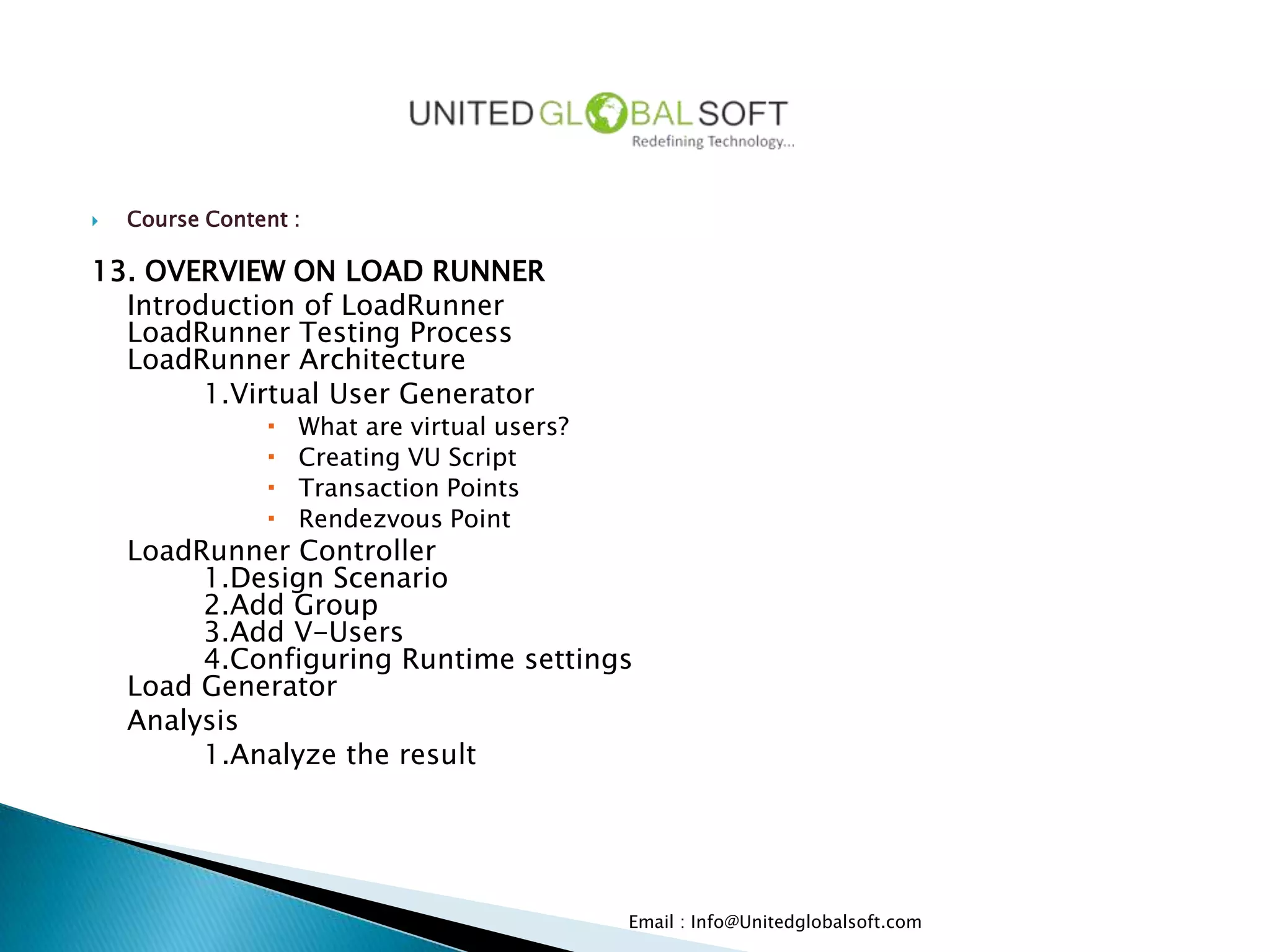 UNITED GLOBAL SOFT
Redefining Technology...

Course Content :

13. OVERVIEW ON LOAD RUNNER
Introduction of LoadRunner
LoadRunner Testing Process
LoadRunner Architecture
1.Virtual User Generator
What are virtual users?
Creating VU Script
Transaction Points
Rendezvous Point
LoadRunner Controller
1.Design Scenario
2.Add Group
3.Add V-Users
4.Configuring Runtime settings
Load Generator
Analysis
1.Analyze the result

Email : Info@Unitedglobalsoft.com